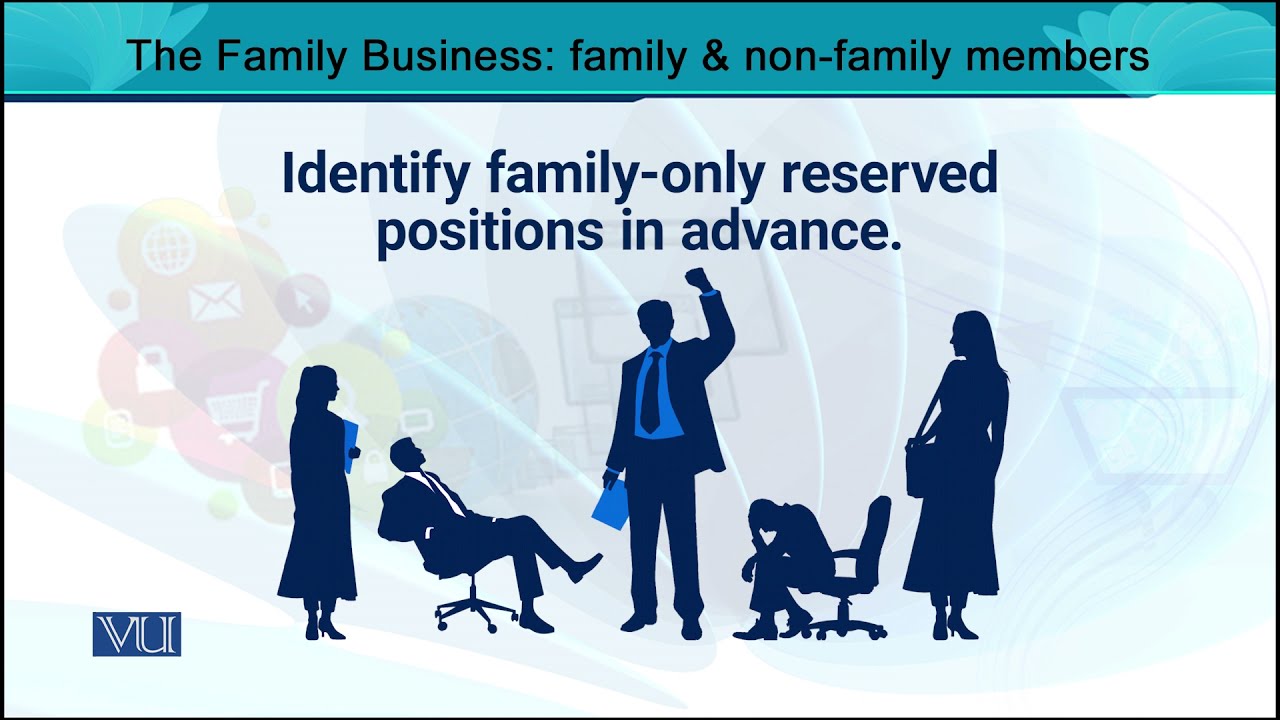 The Family Business: family & non-family members

Identify family-only reserved positions in advance.

VU